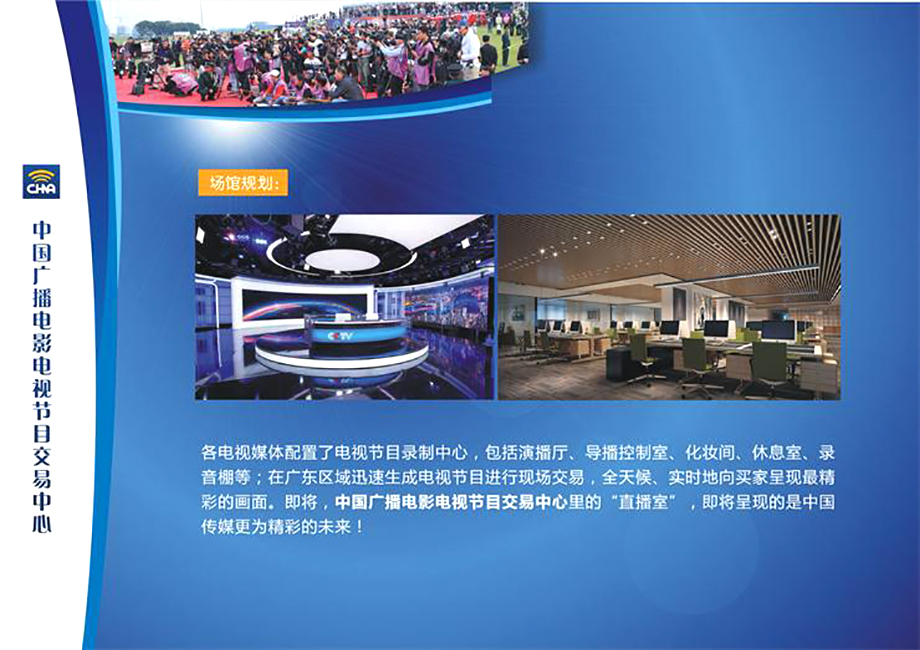 CHA

中国广播电影电视节目交易中心

场馆规划:

CCTV

各电视媒体配置了电视节目录制中心，包括演播厅、导播控制室、化妆间、休息室、录音棚等；在广东区域迅速生成电视节目进行现场交易，全天候、实时地向买家呈现最精彩的画面。即将，中国广播电影电视节目交易中心里的“直播室”，即将呈现的是中国传媒更为精彩的未来！